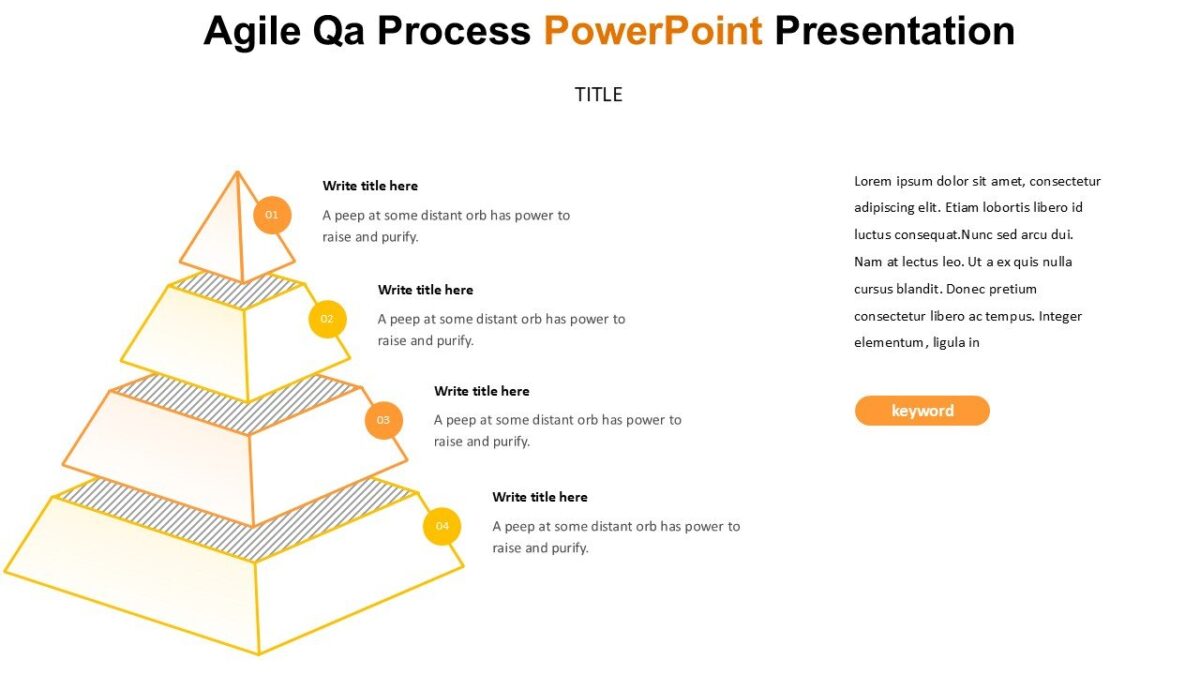 Agile Qa Process PowerPoint Presentation

TITLE

01

Write title here

A peep at some distant orb has power to raise and purify.

02

Write title here

A peep at some distant orb has power to raise and purify.

03

Write title here

A peep at some distant orb has power to raise and purify.

04

Write title here

A peep at some distant orb has power to raise and purify.

Lorem ipsum dolor sit amet, consectetur adipiscing elit. Etiam lobortis libero id luctus consequat.Nunc sed arcu dui. Nam at lectus leo. Ut a ex quis nulla cursus blandit. Donec pretium consectetur libero ac tempus. Integer elementum, ligula in

keyword